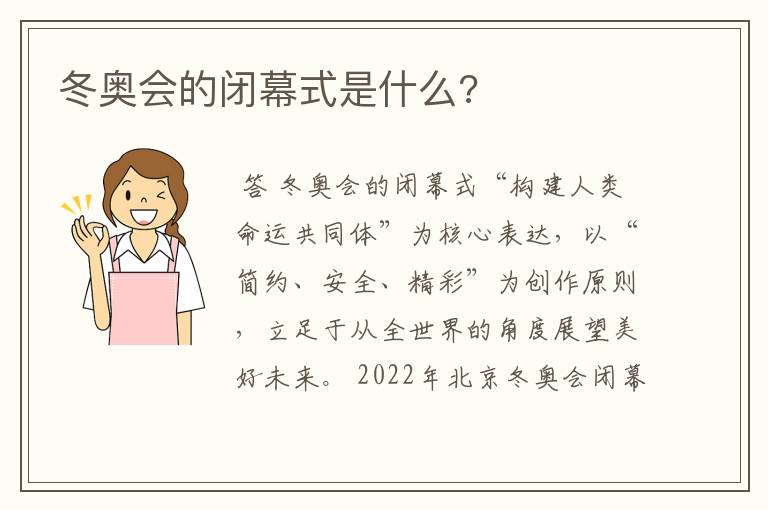 冬奥会的闭幕式是什么?

答 冬奥会的闭幕式“构建人类命运共同体”为核心表达，以“简约、安全、精彩”为创作原则，立足于从全世界的角度展望美好未来。2022年北京冬奥会闭幕